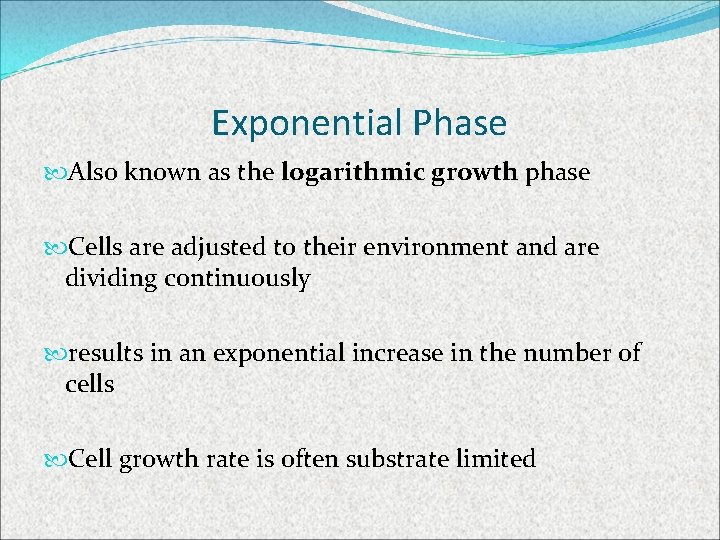 Exponential Phase

Also known as the logarithmic growth phase

Cells are adjusted to their environment and are dividing continuously

results in an exponential increase in the number of cells

Cell growth rate is often substrate limited